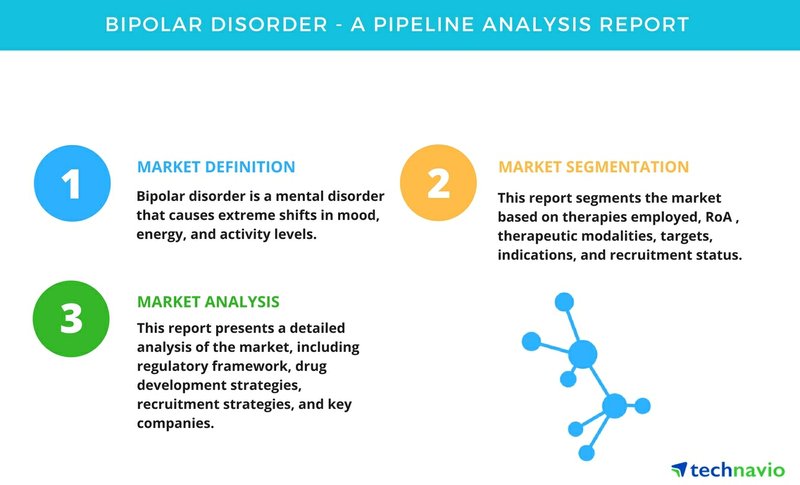 BIPOLAR DISORDER - A PIPELINE ANALYSIS REPORT

1

MARKET DEFINITION

Bipolar disorder is a mental disorder that causes extreme shifts in mood, energy, and activity levels.

2

MARKET SEGMENTATION

This report segments the market based on therapies employed, RoA , therapeutic modalities, targets, indications, and recruitment status.

3

MARKET ANALYSIS

This report presents a detailed analysis of the market, including regulatory framework, drug development strategies, recruitment strategies, and key companies.

technavio